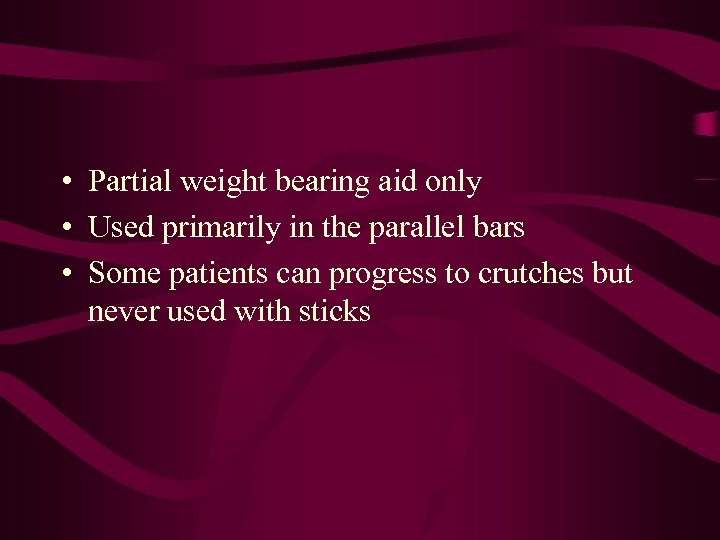 • Partial weight bearing aid only
• Used primarily in the parallel bars
• Some patients can progress to crutches but never used with sticks